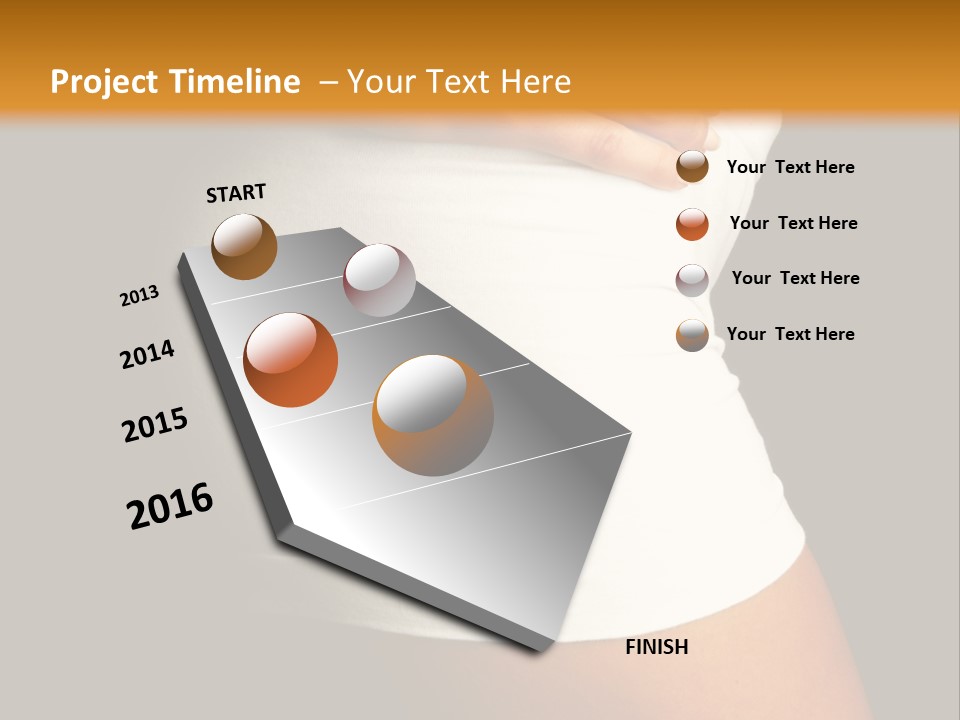 Project Timeline – Your Text Here

START

2013

2014

2015

2016

FINISH

Your Text Here

Your Text Here

Your Text Here

Your Text Here